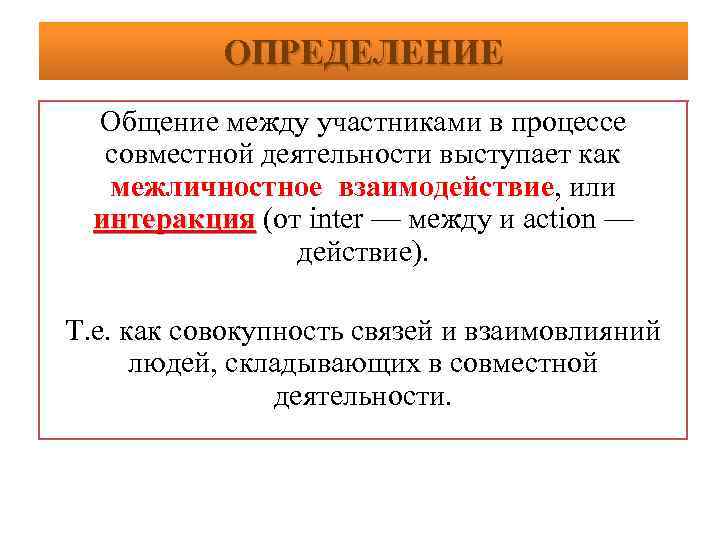 ОПРЕДЕЛЕНИЕ

Общение между участниками в процессе совместной деятельности выступает как межличностное взаимодействие, или интеракция (от inter — между и action — действие).

Т.е. как совокупность связей и взаимовлияний людей, складывающих в совместной деятельности.